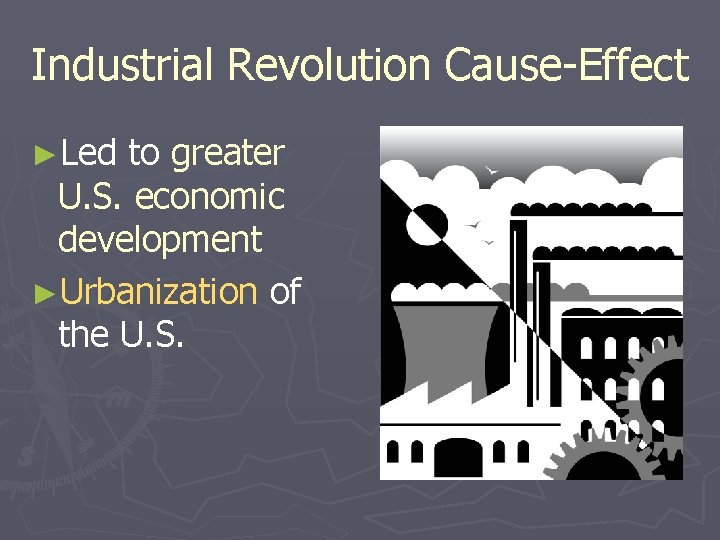 Industrial Revolution Cause-Effect

►Led to greater U.S. economic development

►Urbanization of the U.S.